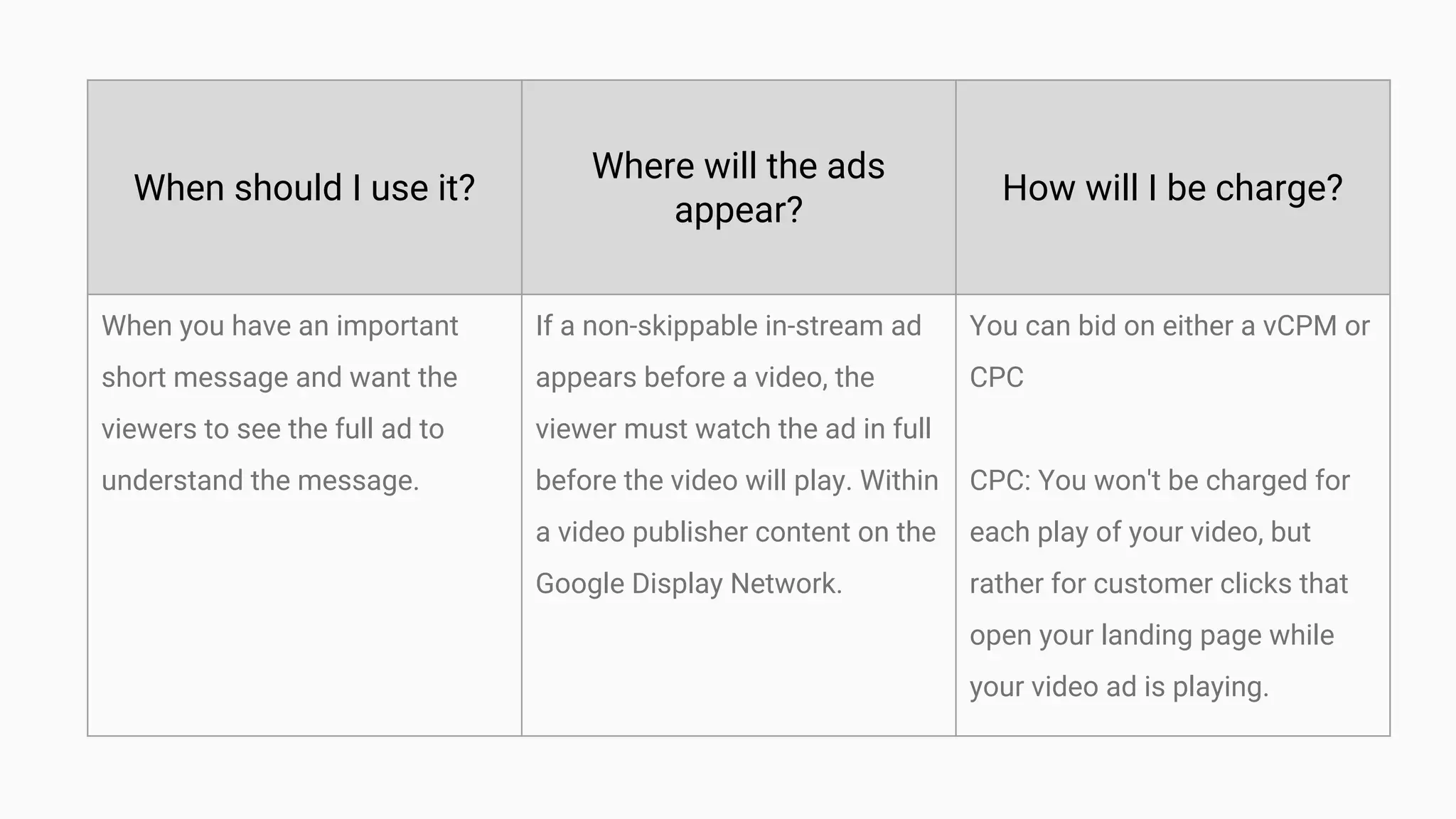 | When should I use it? | Where will the ads appear? | How will I be charge? |
|---|---|---|
| When you have an important short message and want the viewers to see the full ad to understand the message. | If a non-skippable in-stream ad appears before a video, the viewer must watch the ad in full before the video will play. Within a video publisher content on the Google Display Network. | You can bid on either a vCPM or CPC  CPC: You won't be charged for each play of your video, but rather for customer clicks that open your landing page while your video ad is playing. |